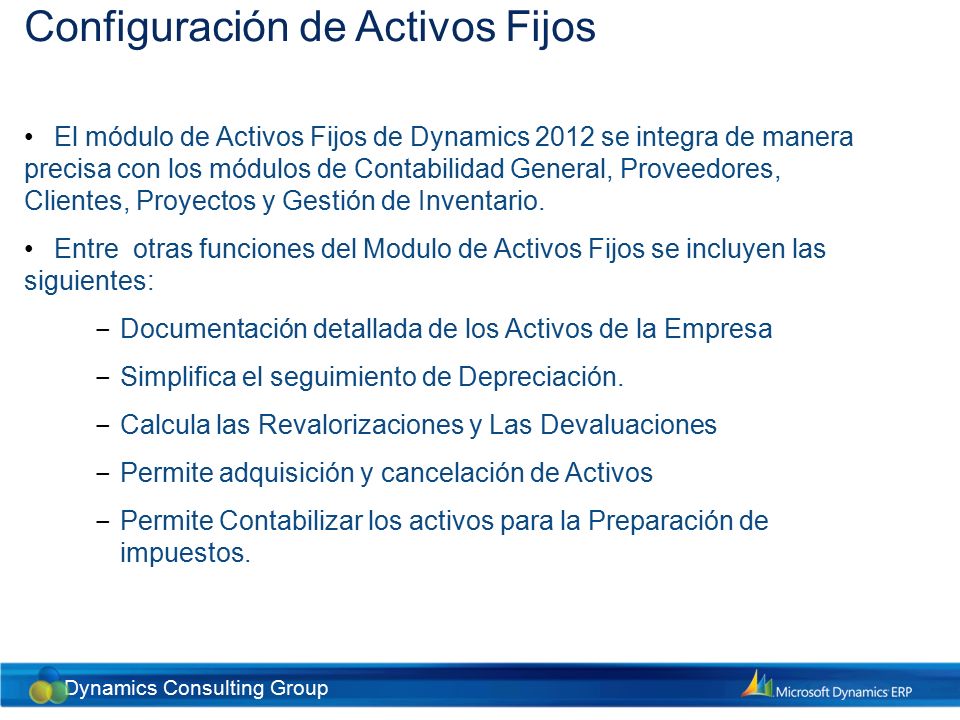 Configuración de Activos Fijos

• El módulo de Activos Fijos de Dynamics 2012 se integra de manera precisa con los módulos de Contabilidad General, Proveedores, Clientes, Proyectos y Gestión de Inventario.

• Entre otras funciones del Modulo de Activos Fijos se incluyen las siguientes:

– Documentación detallada de los Activos de la Empresa

– Simplifica el seguimiento de Depreciación.

– Calcula las Revalorizaciones y Las Devaluaciones

– Permite adquisición y cancelación de Activos

– Permite Contabilizar los activos para la Preparación de impuestos.

Dynamics Consulting Group

Microsoft Dynamics ERP